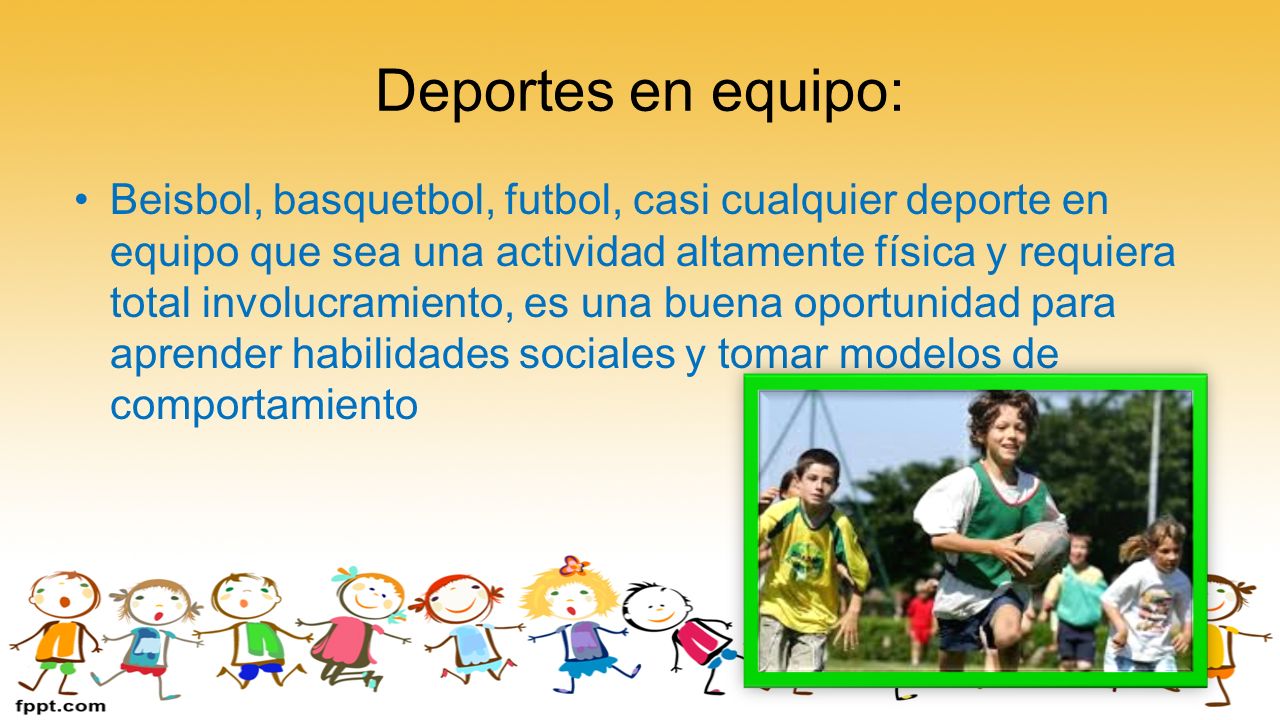 Deportes en equipo:

• Beisbol, basquetbol, futbol, casi cualquier deporte en equipo que sea una actividad altamente física y requiera total involucramiento, es una buena oportunidad para aprender habilidades sociales y tomar modelos de comportamiento

fppt.com